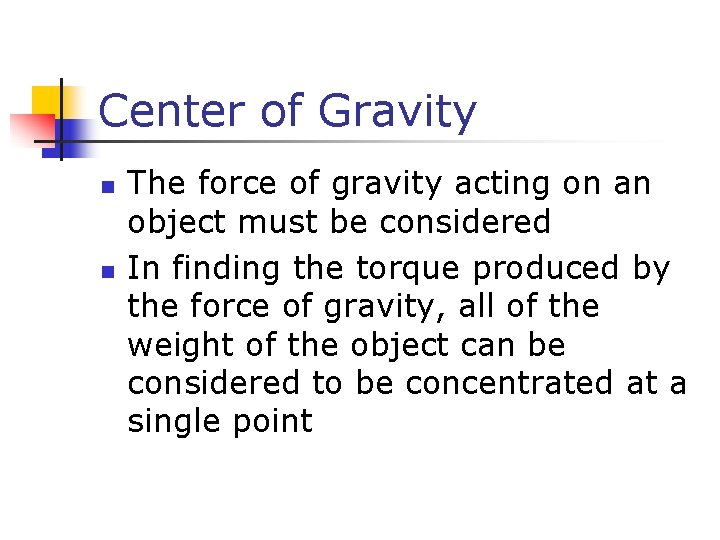 Center of Gravity

- The force of gravity acting on an object must be considered
- In finding the torque produced by the force of gravity, all of the weight of the object can be considered to be concentrated at a single point